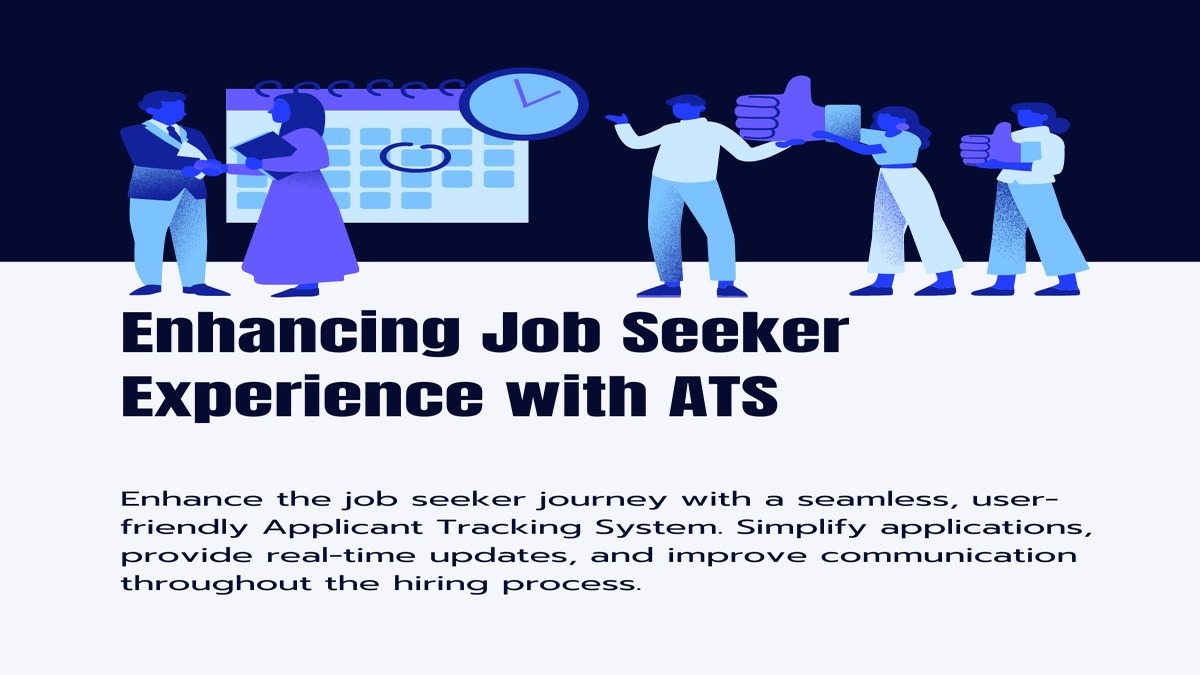 Enhancing Job Seeker Experience with ATS

Enhance the job seeker journey with a seamless, user-friendly Applicant Tracking System. Simplify applications, provide real-time updates, and improve communication throughout the hiring process.